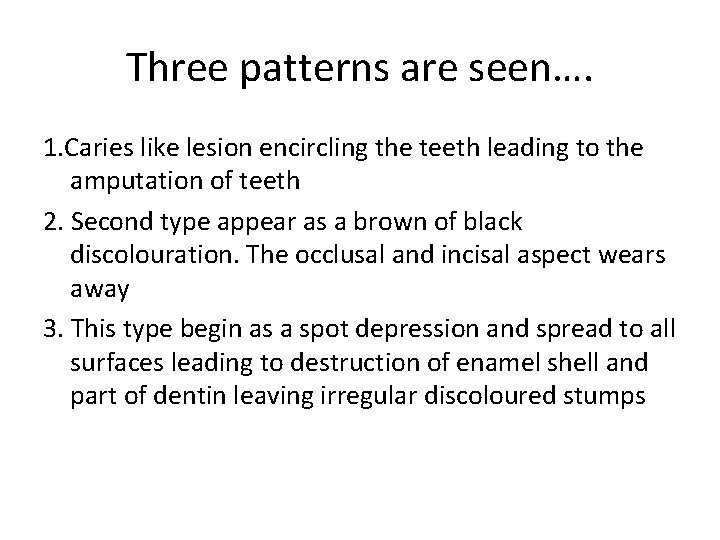 Three patterns are seen….

1.Caries like lesion encircling the teeth leading to the amputation of teeth

2. Second type appear as a brown of black discolouration. The occlusal and incisal aspect wears away

3. This type begin as a spot depression and spread to all surfaces leading to destruction of enamel shell and part of dentin leaving irregular discoloured stumps